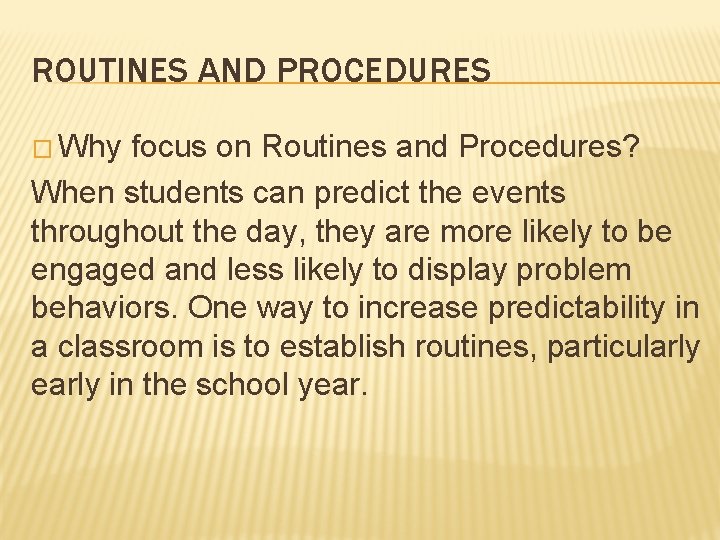 ROUTINES AND PROCEDURES

□ Why focus on Routines and Procedures?

When students can predict the events throughout the day, they are more likely to be engaged and less likely to display problem behaviors. One way to increase predictability in a classroom is to establish routines, particularly early in the school year.